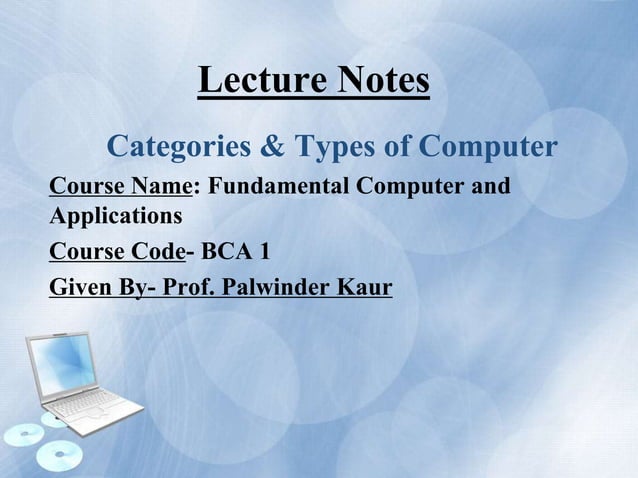 Lecture Notes

Categories & Types of Computer

Course Name: Fundamental Computer and Applications

Course Code- BCA 1

Given By- Prof. Palwinder Kaur